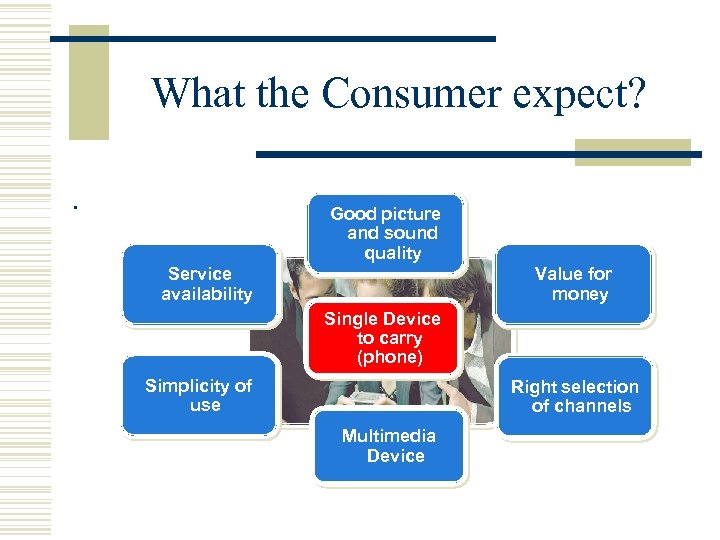 What the Consumer expect?

.

Good picture and sound quality

Service availability

Value for money

Single Device to carry (phone)

Simplicity of use

Right selection of channels

Multimedia Device